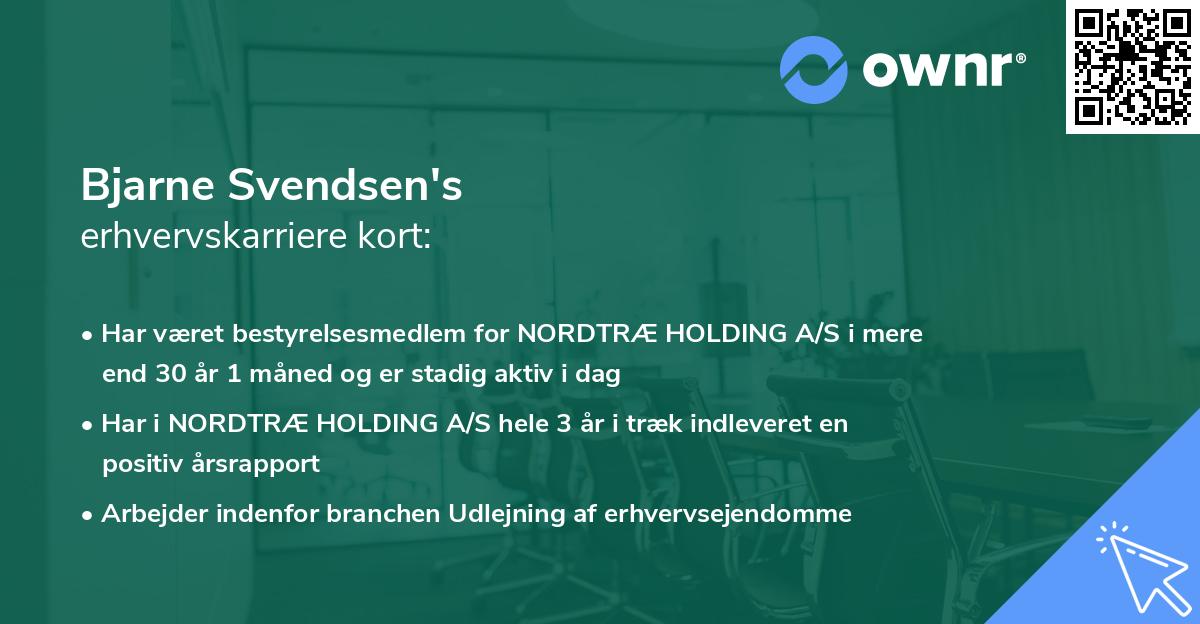 ownr®

Bjarne Svendsen's
erhvervskarriere kort:

• Har været bestyrelsesmedlem for NORDTRÆ HOLDING A/S i mere end 30 år 1 måned og er stadig aktiv i dag

• Har i NORDTRÆ HOLDING A/S hele 3 år i træk indleveret en positiv årsrapport

• Arbejder indenfor branchen Udlejning af erhvervsejendomme